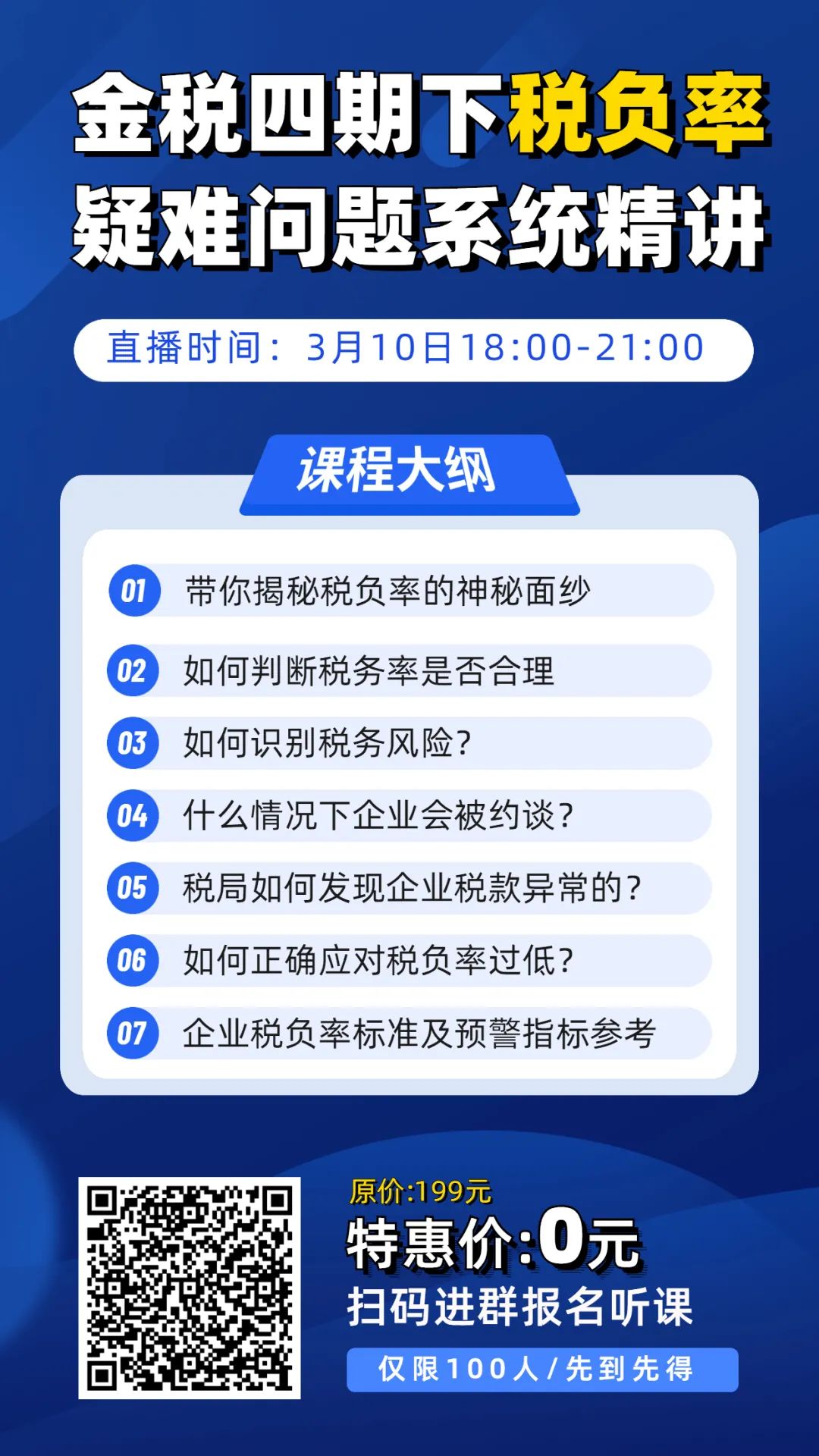 金税四期下税负率
疑难问题系统精讲

直播时间：3月10日18:00-21:00

课程大纲

01 带你揭秘税负率的神秘面纱

02 如何判断税务率是否合理

03 如何识别税务风险？

04 什么情况下企业会被约谈？

05 税局如何发现企业税款异常的？

06 如何正确应对税负率过低？

07 企业税负率标准及预警指标参考

原价:199元

特惠价:0元

扫码进群报名听课

仅限100人/先到先得